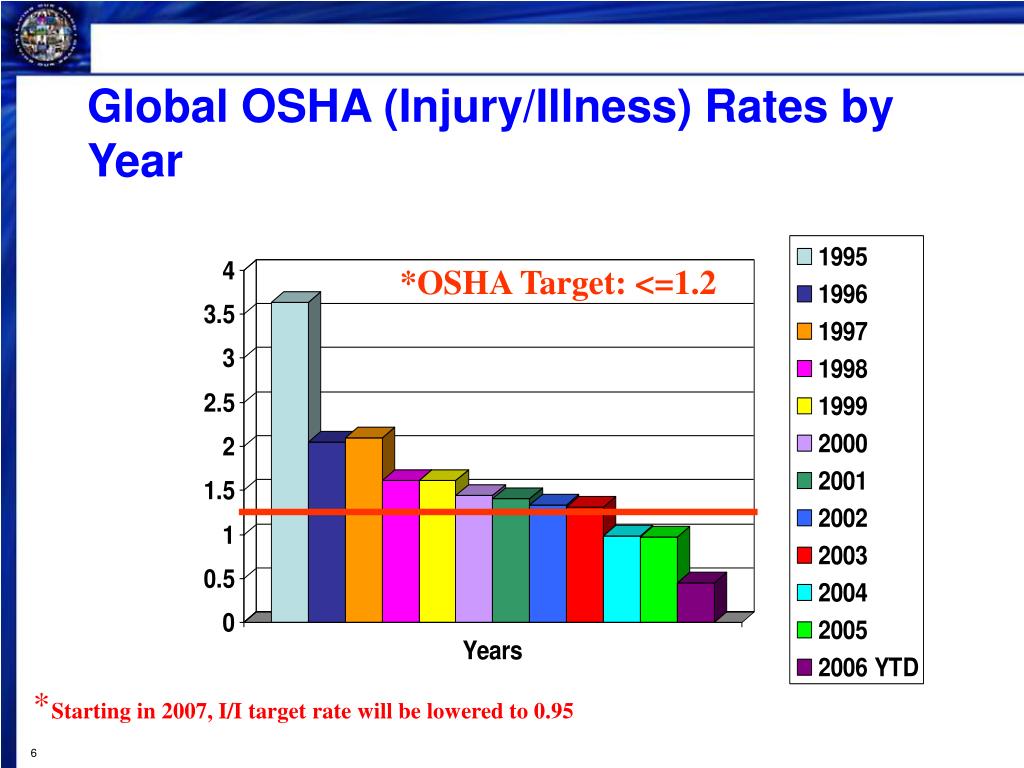 Global OSHA (Injury/Illness) Rates by Year

*OSHA Target: <=1.2

4
3.5
3
2.5
2
1.5
1
0.5
0

Years

1995
1996
1997
1998
1999
2000
2001
2002
2003
2004
2005
2006 YTD

*Starting in 2007, I/I target rate will be lowered to 0.95

6